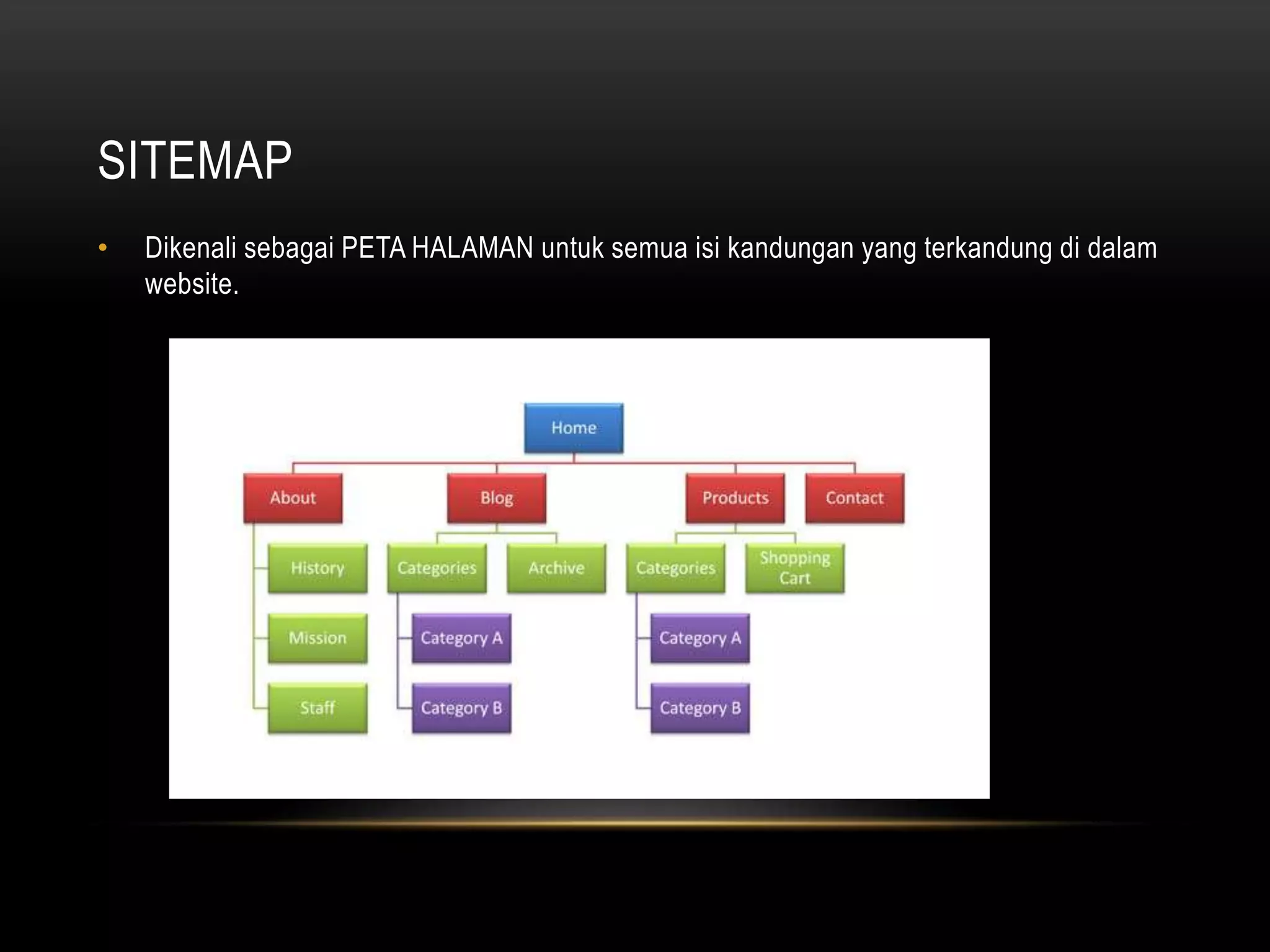 SITEMAP

• Dikenali sebagai PETA HALAMAN untuk semua isi kandungan yang terkandung di dalam website.

Home

About

Blog

Products

Contact

History

Mission

Staff

Categories

Archive

Category A

Category B

Categories

Shopping Cart

Category A

Category B